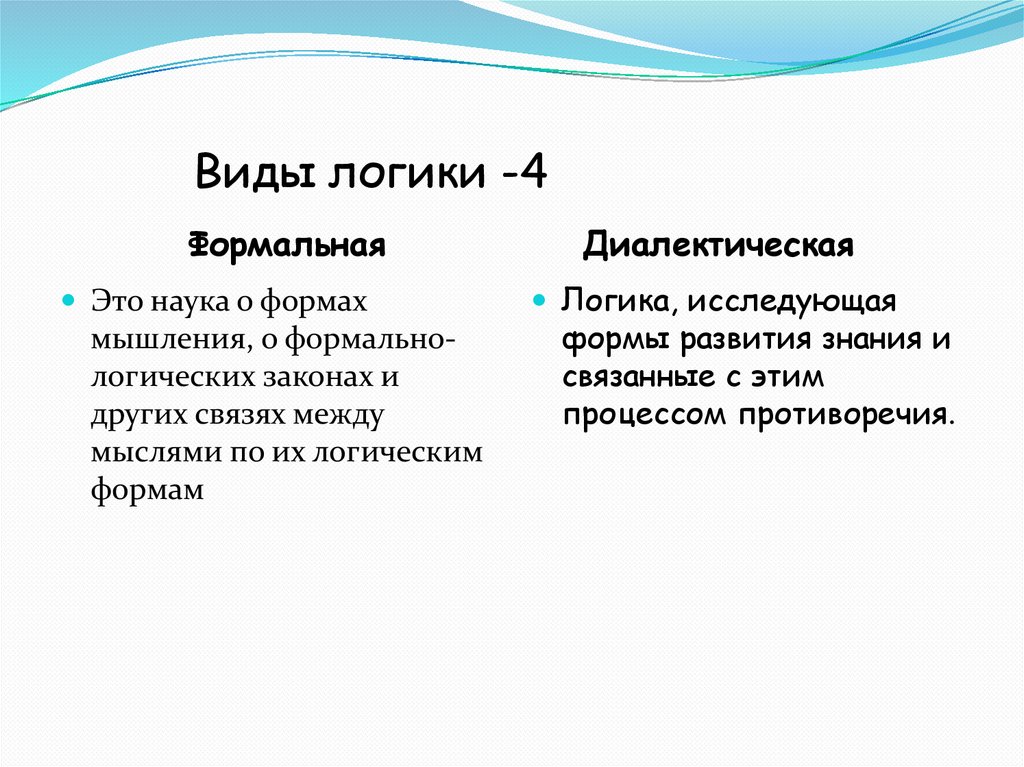 Виды логики -4

Формальная

Это наука о формах мышления, о формально-логических законах и других связях между мыслями по их логическим формам

Диалектическая

Логика, исследующая формы развития знания и связанные с этим процессом противоречия.